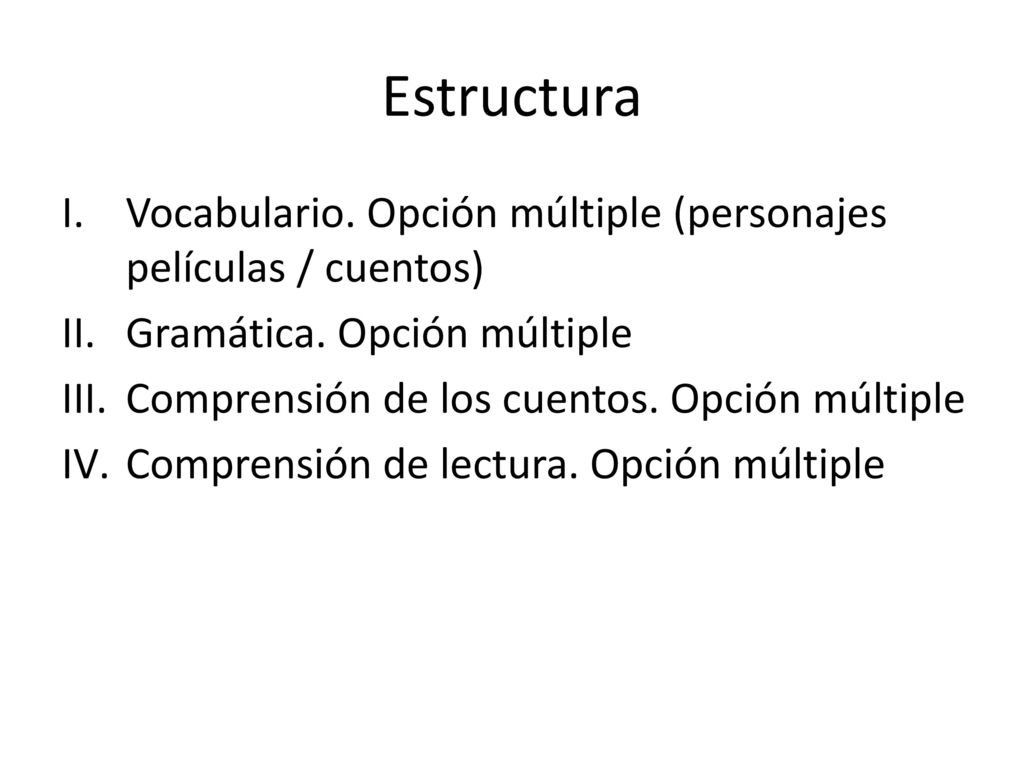 Estructura

I. Vocabulario. Opción múltiple (personajes películas / cuentos)
II. Gramática. Opción múltiple
III. Comprensión de los cuentos. Opción múltiple
IV. Comprensión de lectura. Opción múltiple